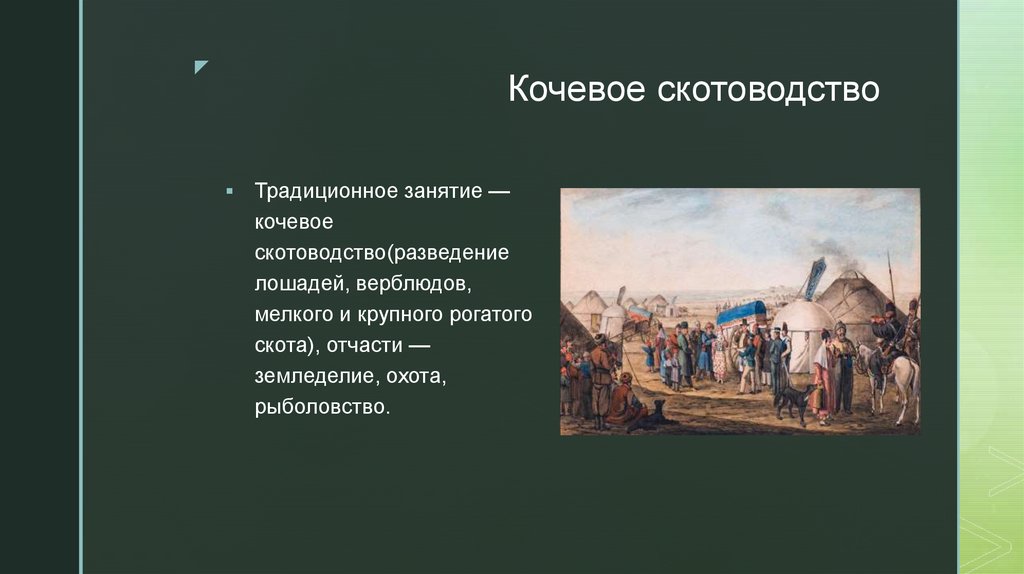 Кочевое скотоводство

▪ Традиционное занятие — кочевое скотоводство(разведение лошадей, верблюдов, мелкого и крупного рогатого скота), отчасти — земледелие, охота, рыболовство.